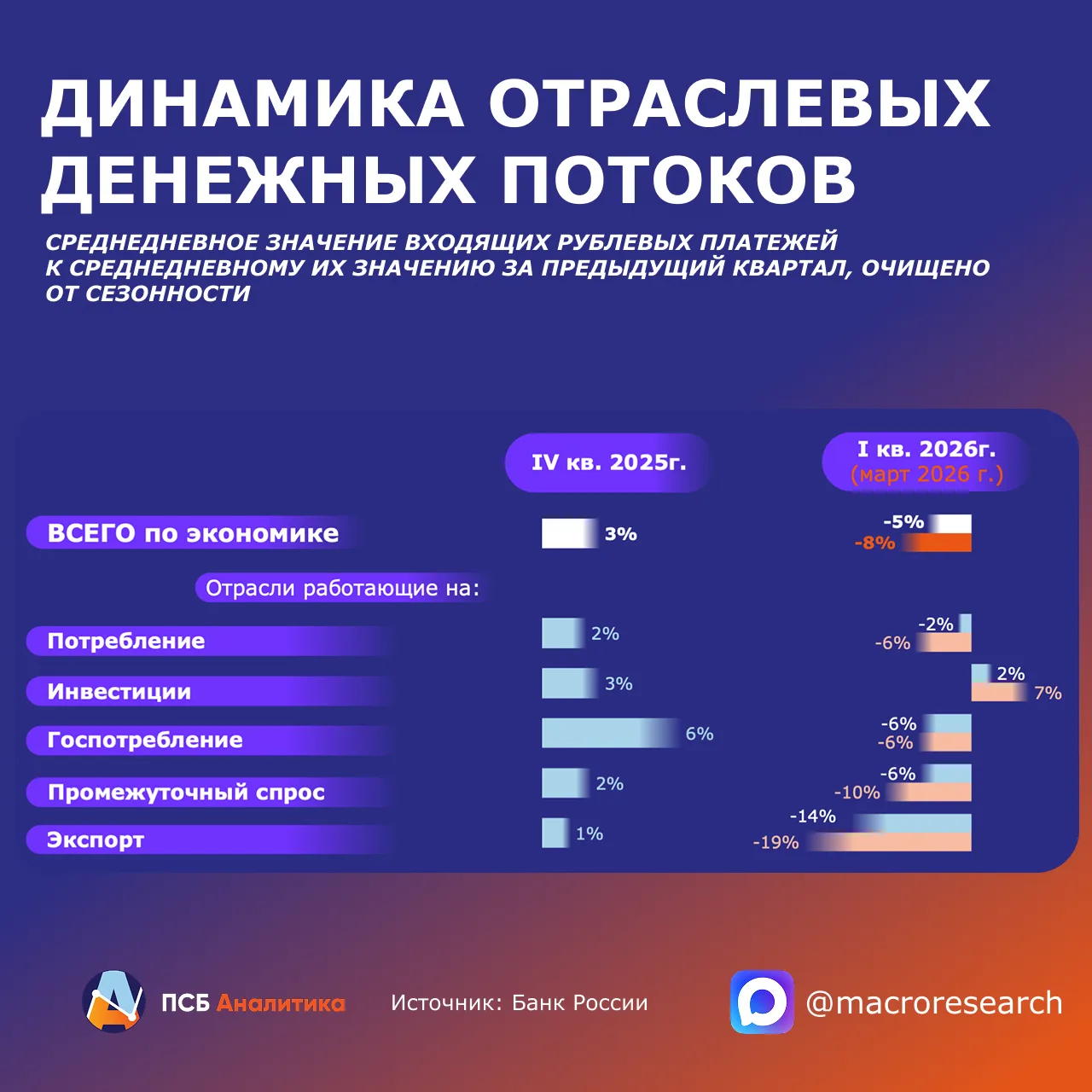 ДИНАМИКА ОТРАСЛЕВЫХ ДЕНЕЖНЫХ ПОТОКОВ

СРЕДНЕДНЕВНОЕ ЗНАЧЕНИЕ ВХОДЯЩИХ РУБЛЕВЫХ ПЛАТЕЖЕЙ К СРЕДНЕДНЕВНОМУ ИХ ЗНАЧЕНИЮ ЗА ПРЕДЫДУЩИЙ КВАРТАЛ, ОЧИЩЕНО ОТ СЕЗОННОСТИ

| | IV кв. 2025г. | I кв. 2026г. (март 2026 г.) |
|---|---|---|
| ВСЕГО по экономике | 3% | -5% -8% |
| Отрасли работающие на: | | |
| Потребление | 2% | -2% -6% |
| Инвестиции | 3% | 2% 7% |
| Госпотребление | 6% | -6% -6% |
| Промежуточный спрос | 2% | -6% -10% |
| Экспорт | 1% | -14% -19% |

ПСБ Аналитика

Источник: Банк России

@macroresearch